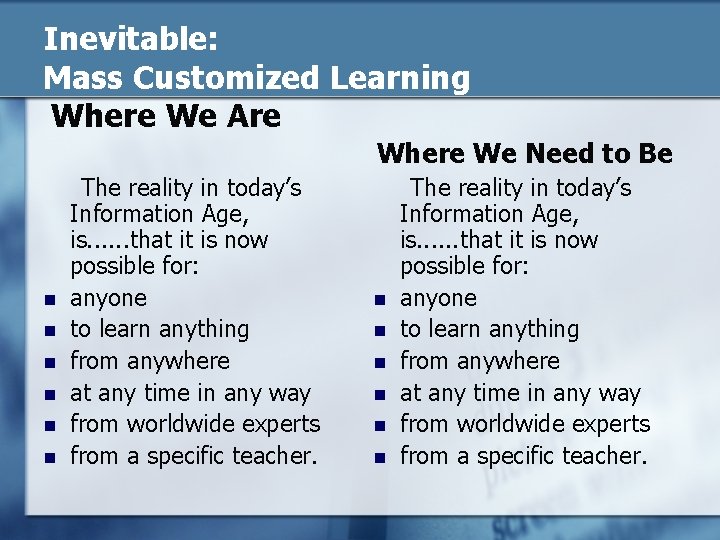 Inevitable:
Mass Customized Learning

Where We Are

The reality in today's Information Age, is......that it is now possible for:

- anyone
- to learn anything
- from anywhere
- at any time in any way
- from worldwide experts
- from a specific teacher.

Where We Need to Be

The reality in today's Information Age, is......that it is now possible for:

- anyone
- to learn anything
- from anywhere
- at any time in any way
- from worldwide experts
- from a specific teacher.